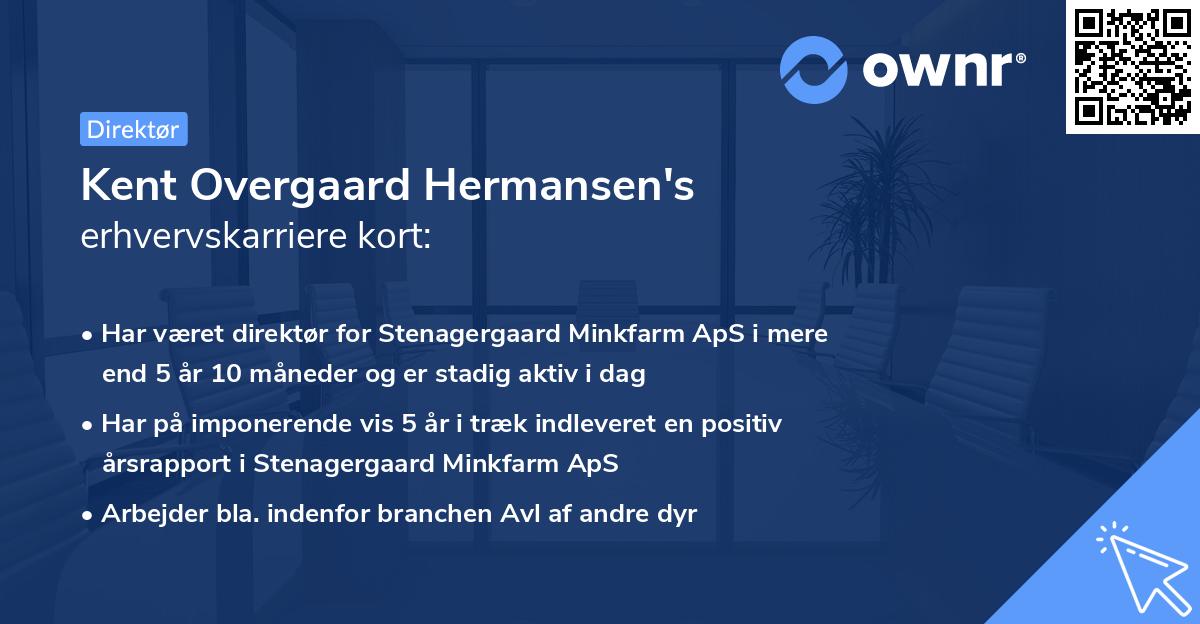 ownr®

Direktør

Kent Overgaard Hermansen's erhvervskarriere kort:

• Har været direktør for Stenagergaard Minkfarm ApS i mere end 5 år 10 måneder og er stadig aktiv i dag

• Har på imponerende vis 5 år i træk indleveret en positiv årsrapport i Stenagergaard Minkfarm ApS

• Arbejder bla. indenfor branchen Avl af andre dyr